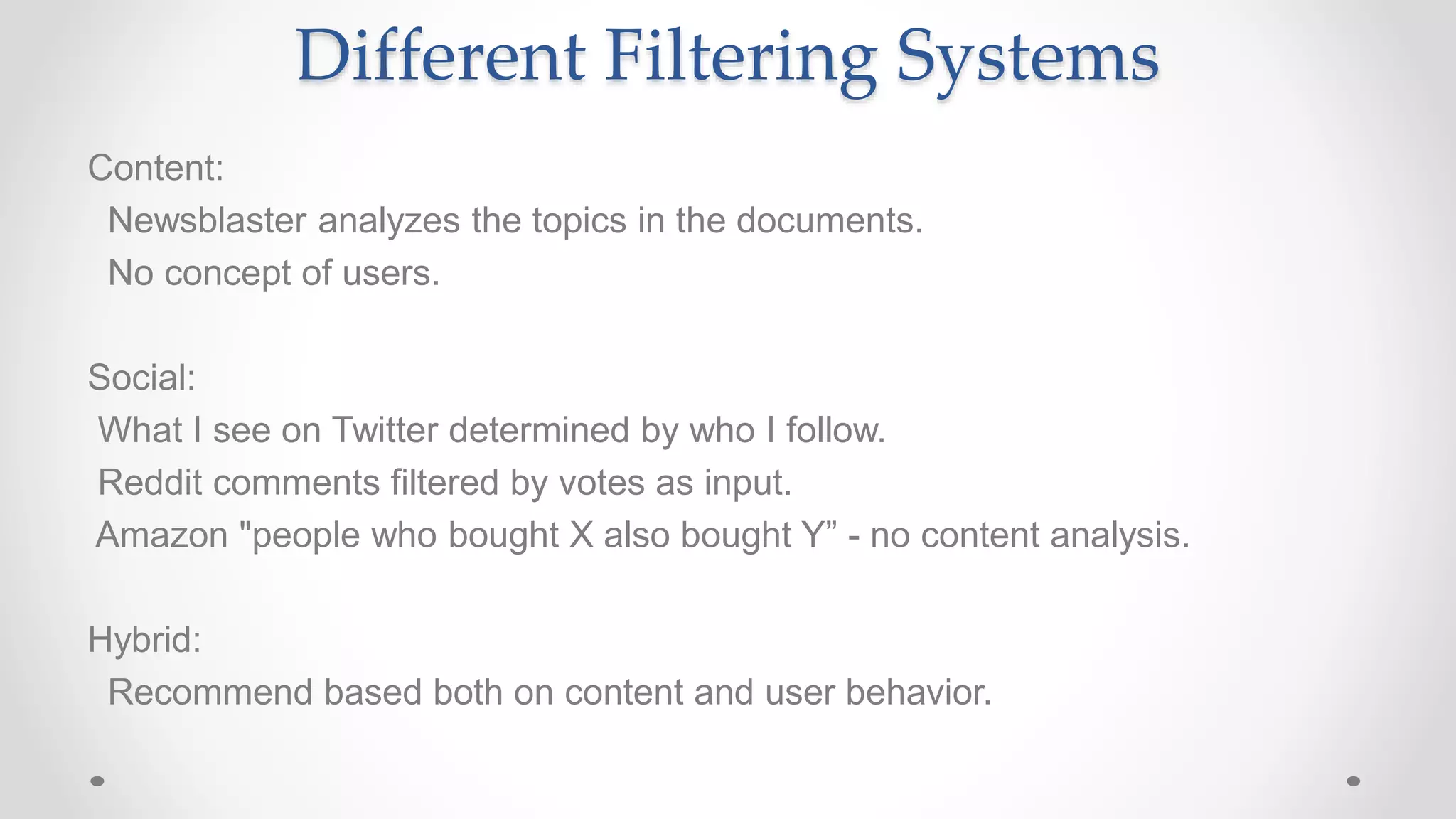 Different Filtering Systems

Content:
Newsblaster analyzes the topics in the documents.
No concept of users.

Social:
What I see on Twitter determined by who I follow.
Reddit comments filtered by votes as input.
Amazon "people who bought X also bought Y” - no content analysis.

Hybrid:
Recommend based both on content and user behavior.